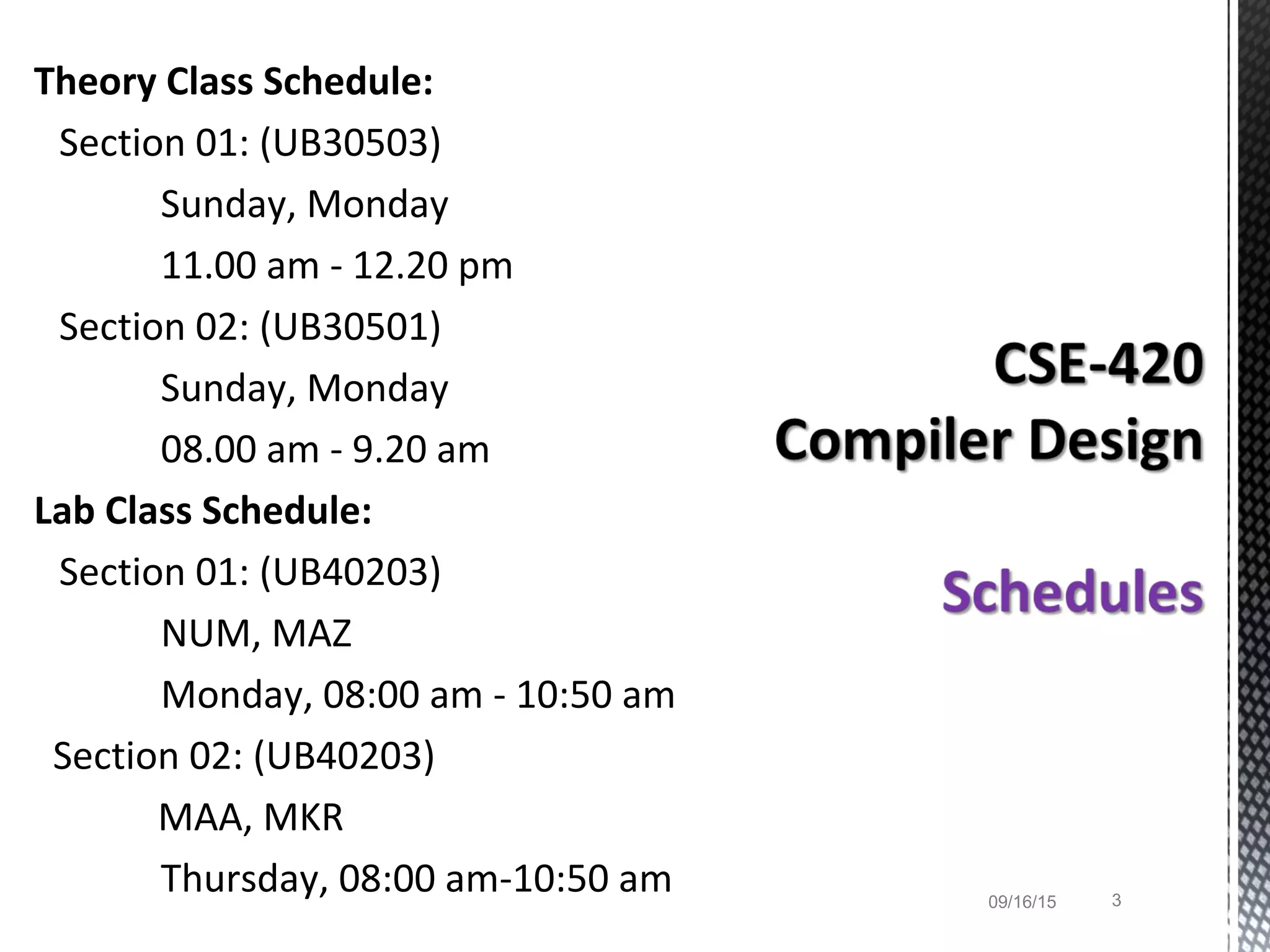 Theory Class Schedule:

Section 01: (UB30503)

Sunday, Monday

11.00 am - 12.20 pm

Section 02: (UB30501)

Sunday, Monday

08.00 am - 9.20 am

Lab Class Schedule:

Section 01: (UB40203)

NUM, MAZ

Monday, 08:00 am - 10:50 am

Section 02: (UB40203)

MAA, MKR

Thursday, 08:00 am-10:50 am

CSE-420
Compiler Design

Schedules

09/16/15

3